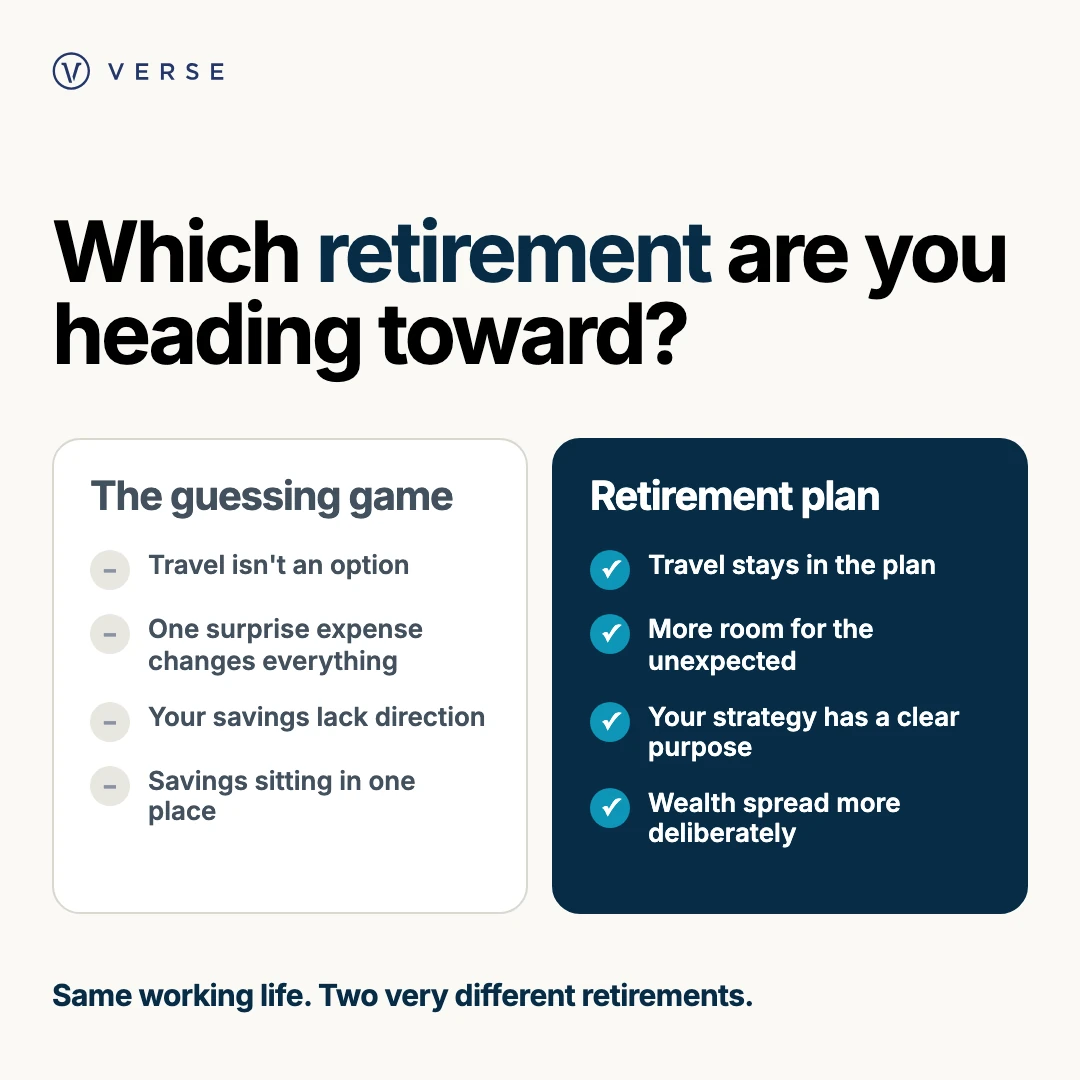 VERSE

Which retirement are you heading toward?

The guessing game

- Travel isn't an option
- One surprise expense changes everything
- Your savings lack direction
- Savings sitting in one place

Retirement plan

✓ Travel stays in the plan
✓ More room for the unexpected
✓ Your strategy has a clear purpose
✓ Wealth spread more deliberately

Same working life. Two very different retirements.